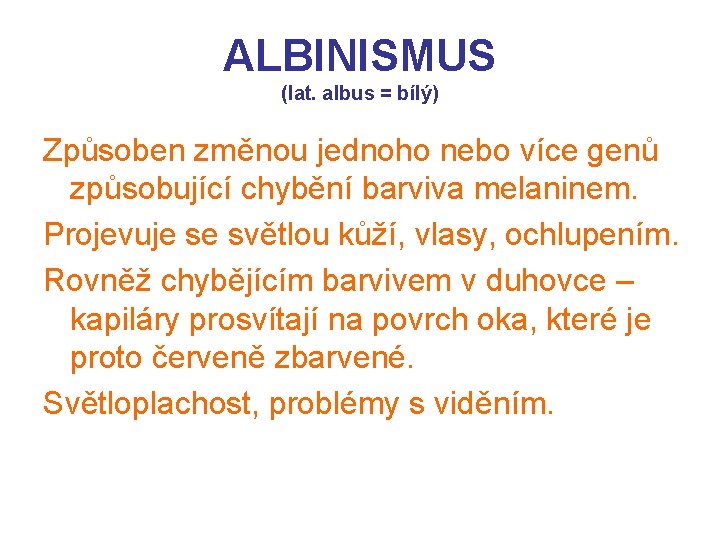 ALBINISMUS
(lat. albus = bílý)

Způsoben změnou jednoho nebo více genů způsobující chybění barviva melaninem.

Projevuje se světlou kůží, vlasy, ochlupením.

Rovněž chybějícím barvivem v duhovce – kapiláry prosvítají na povrch oka, které je proto červeně zbarvené.

Světloplachost, problémy s viděním.